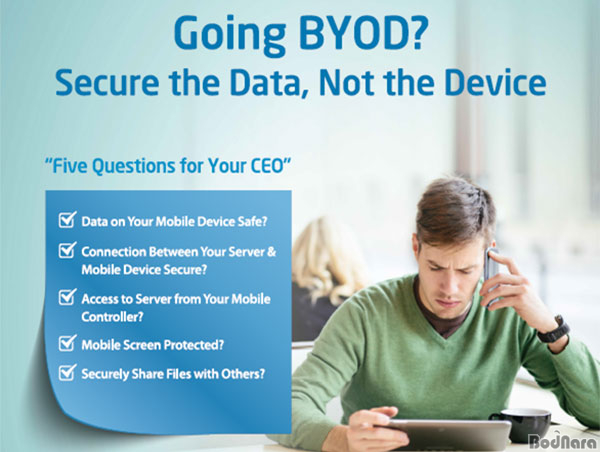 Going BYOD?
Secure the Data, Not the Device

"Five Questions for Your CEO"

Data on Your Mobile Device Safe?

Connection Between Your Server & Mobile Device Secure?

Access to Server from Your Mobile Controller?

Mobile Screen Protected?

Securely Share Files with Others?

BodNara